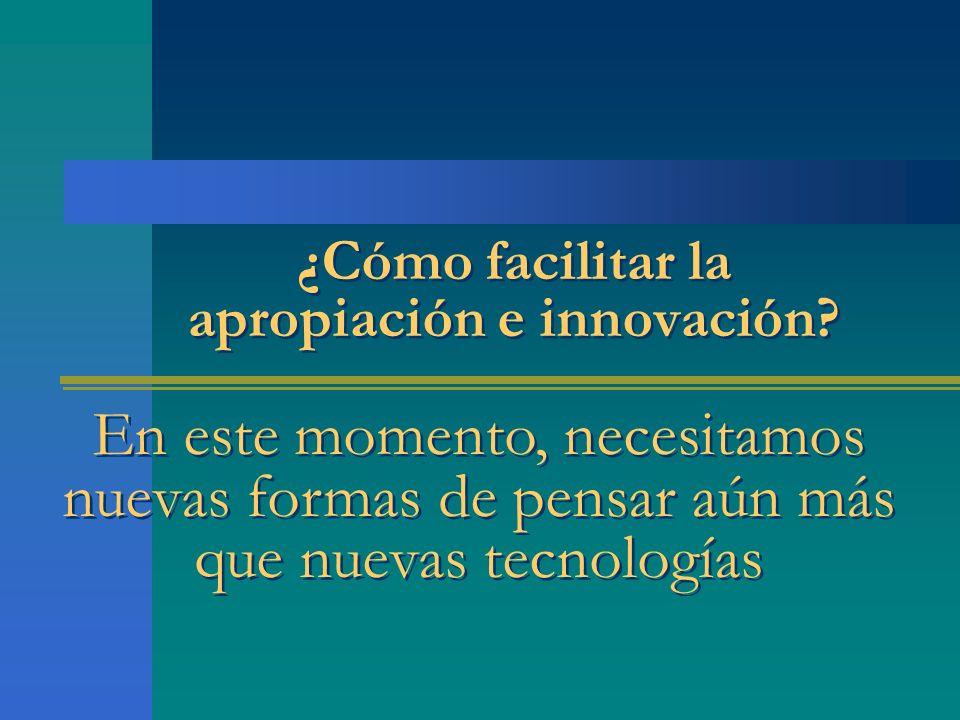 ¿Cómo facilitar la apropiación e innovación?

En este momento, necesitamos nuevas formas de pensar aún más que nuevas tecnologías